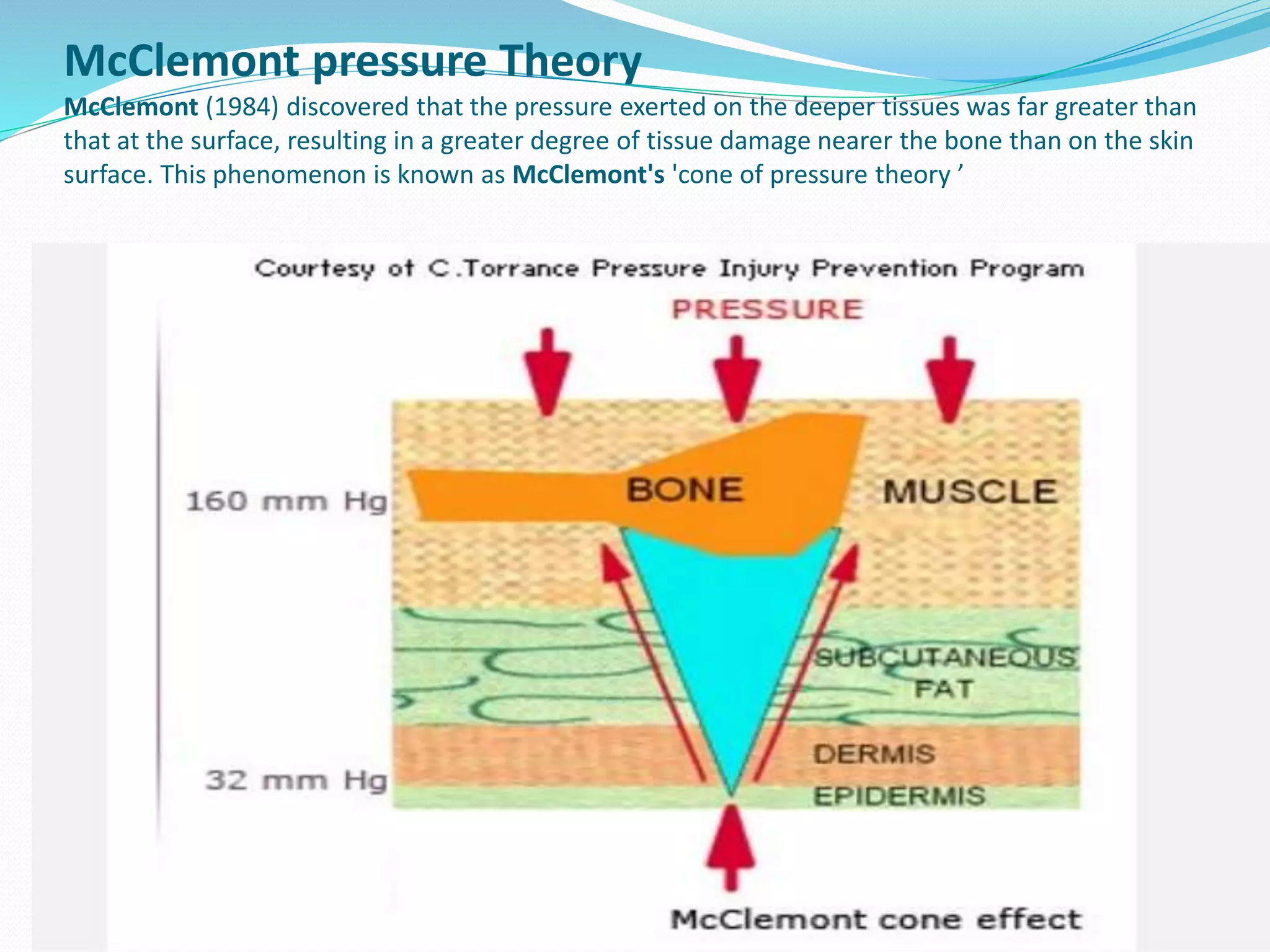 McClemont pressure Theory

McClemont (1984) discovered that the pressure exerted on the deeper tissues was far greater than that at the surface, resulting in a greater degree of tissue damage nearer the bone than on the skin surface. This phenomenon is known as McClemont's 'cone of pressure theory ’

Courtesy of C.Torrance Pressure Injury Prevention Program

PRESSURE

160 mm Hg

BONE

MUSCLE

SUBCUTANEOUS FAT

DERMIS

32 mm Hg

EPIDERMIS

McClemont cone effect